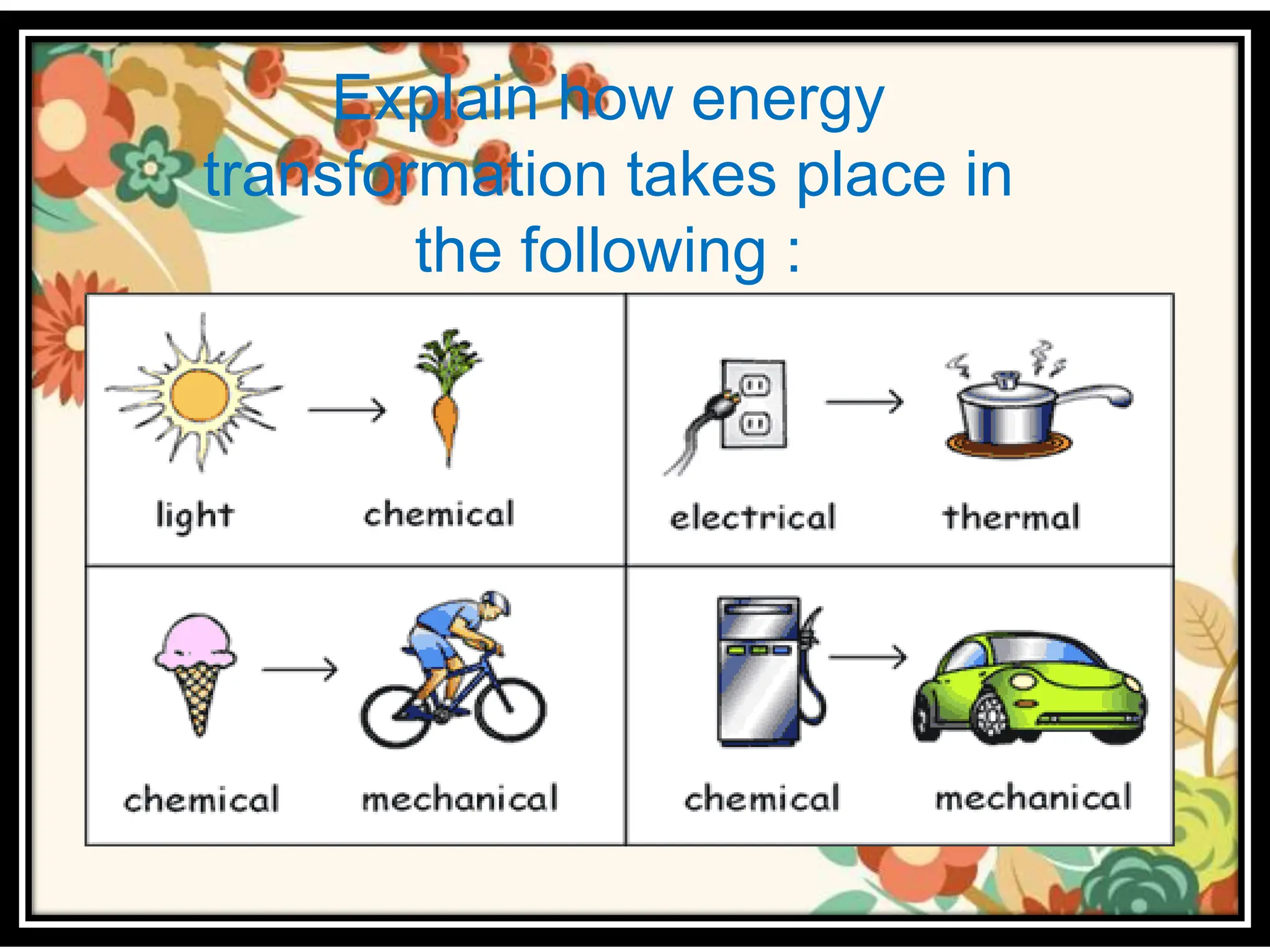 Explain how energy transformation takes place in the following :

light → chemical

electrical → thermal

chemical → mechanical

chemical → mechanical